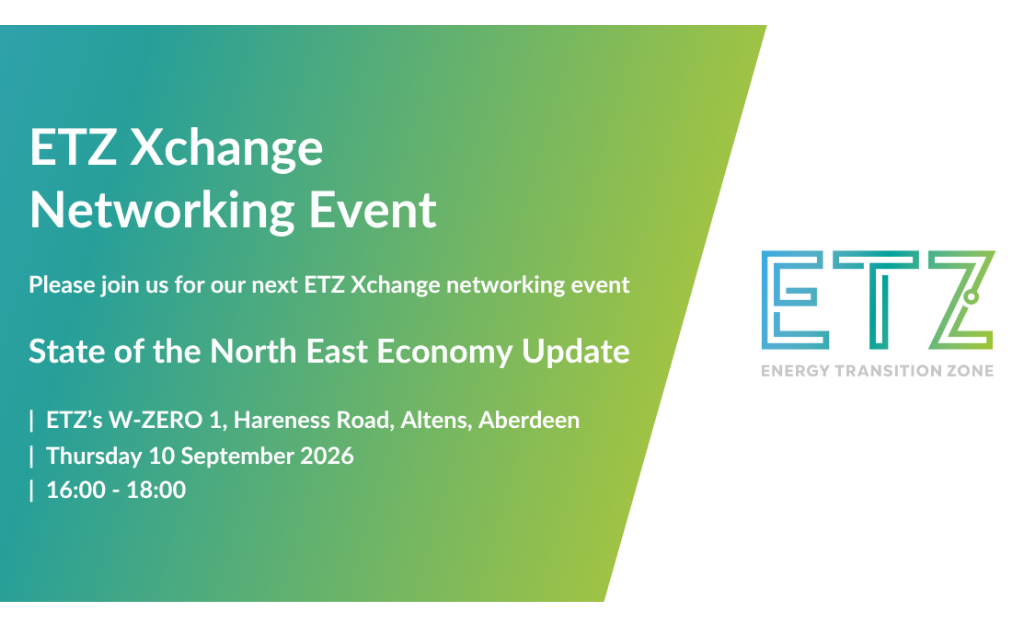 ETZ Xchange Networking Event

Please join us for our next ETZ Xchange networking event

State of the North East Economy Update

| ETZ's W-ZERO 1, Hareness Road, Altens, Aberdeen
| Thursday 10 September 2026
| 16:00 - 18:00

ETZ

ENERGY TRANSITION ZONE